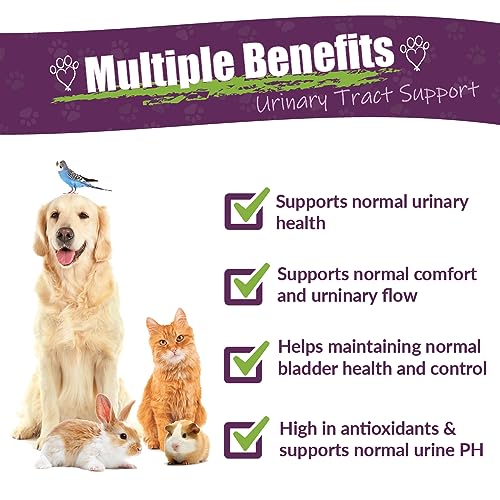 Multiple Benefits
Urinary Tract Support

Supports normal urinary health

Supports normal comfort and urinary flow

Helps maintaining normal bladder health and control

High in antioxidants & supports normal urine PH